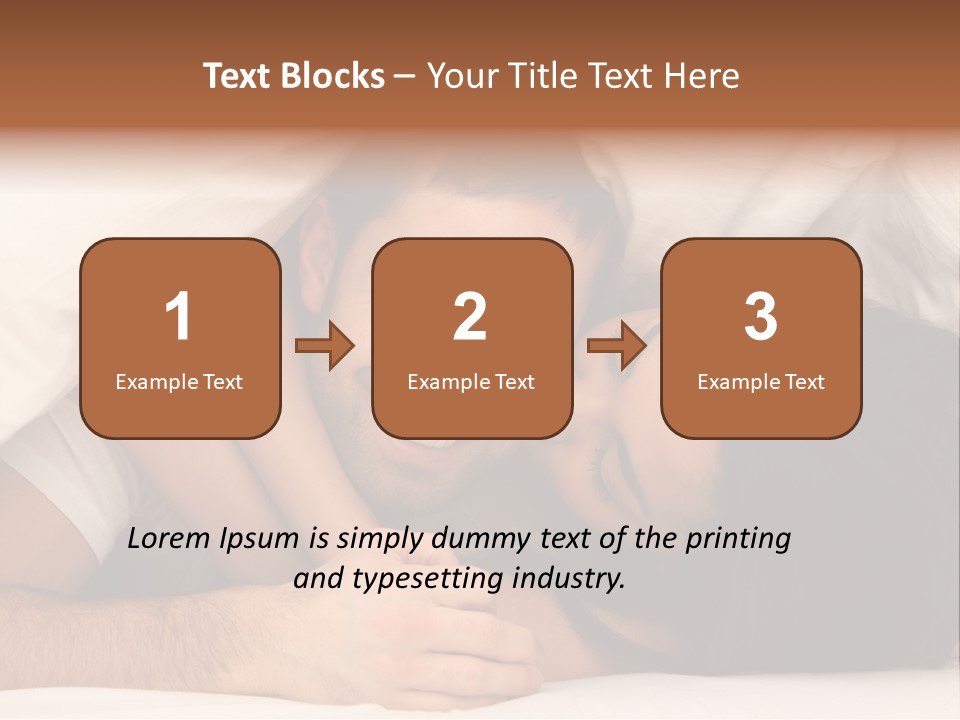 Text Blocks – Your Title Text Here

1
Example Text

2
Example Text

3
Example Text

Lorem Ipsum is simply dummy text of the printing and typesetting industry.